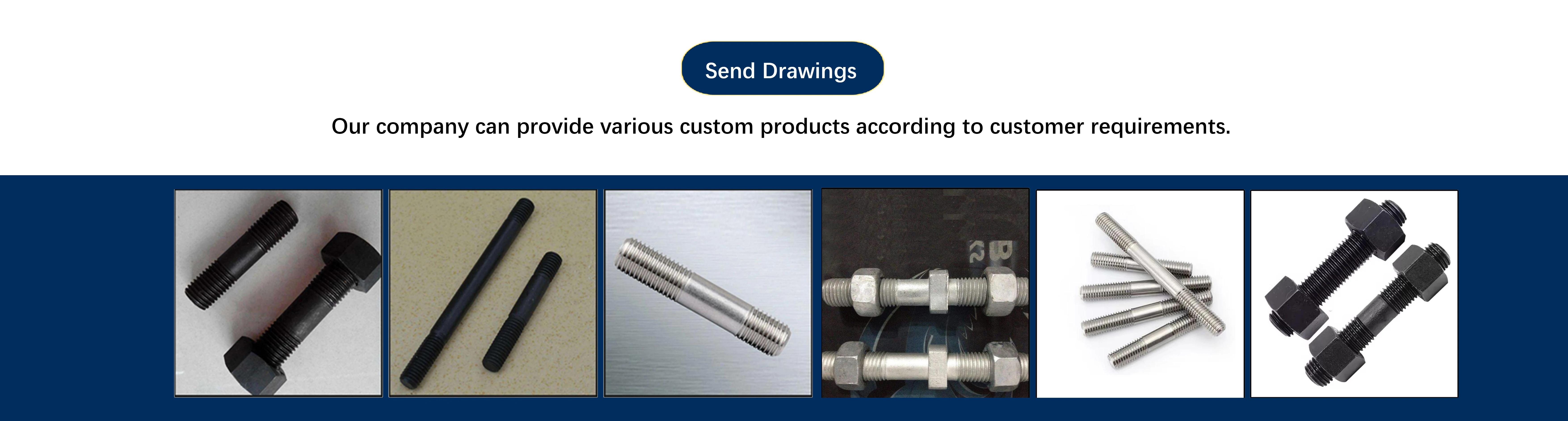 Send Drawings

Our company can provide various custom products according to customer requirements.